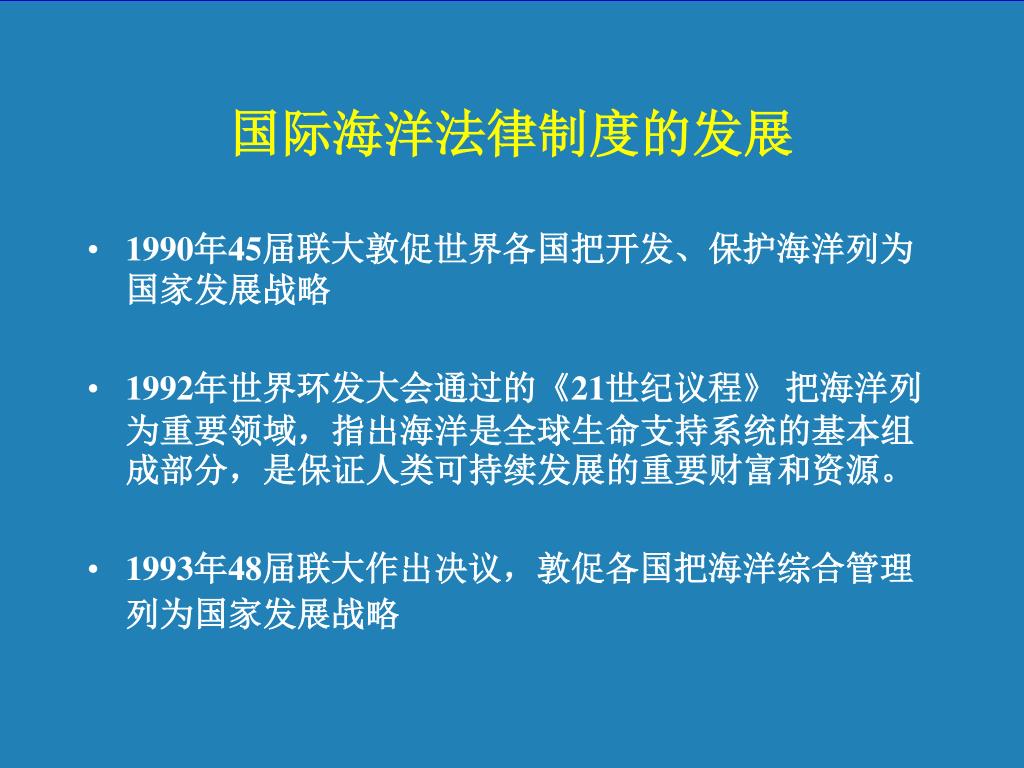 国际海洋法律制度的发展

• 1990年45届联大敦促世界各国把开发、保护海洋列为国家发展战略

• 1992年世界环发大会通过的《21世纪议程》 把海洋列为重要领域，指出海洋是全球生命支持系统的基本组成部分，是保证人类可持续发展的重要财富和资源。

• 1993年48届联大作出决议，敦促各国把海洋综合管理列为国家发展战略